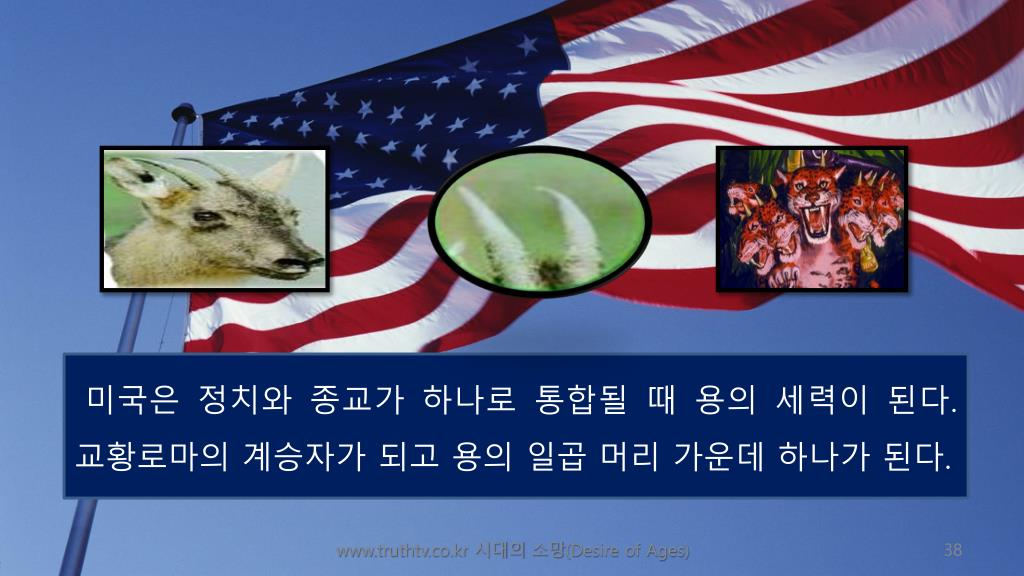 미국은 정치와 종교가 하나로 통합될 때 용의 세력이 된다. 교황로마의 계승자가 되고 용의 일곱 머리 가운데 하나가 된다.

www.truthtv.co.kr 시대의 소망(Desire of Ages)

38